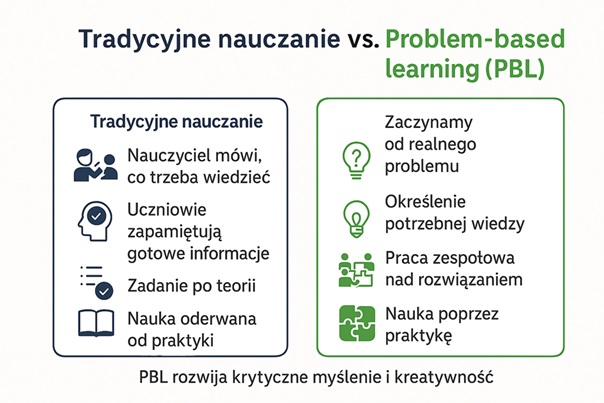 Tradycyjne nauczanie vs. Problem-based learning (PBL)

Tradycyjne nauczanie

Nauczyciel mówi, co trzeba wiedzieć

Uczniowie zapamiętują gotowe informacje

Zadanie po teorii

Nauka oderwana od praktyki

Zaczynamy od realnego problemu

Określenie potrzebnej wiedzy

Praca zespołowa nad rozwiązaniem

Nauka poprzez praktykę

PBL rozwija krytyczne myślenie i kreatywność